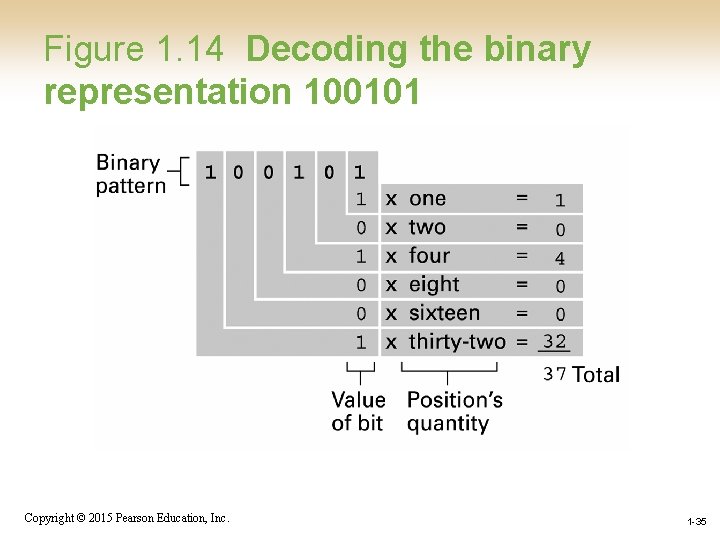 Figure 1.14 Decoding the binary representation 100101

Binary pattern

1 0 0 1 0 1

1 x one = 1
0 x two = 0
1 x four = 4
0 x eight = 0
0 x sixteen = 0
1 x thirty-two = 32

37 Total

Value of bit

Position's quantity

Copyright © 2015 Pearson Education, Inc.

1-35